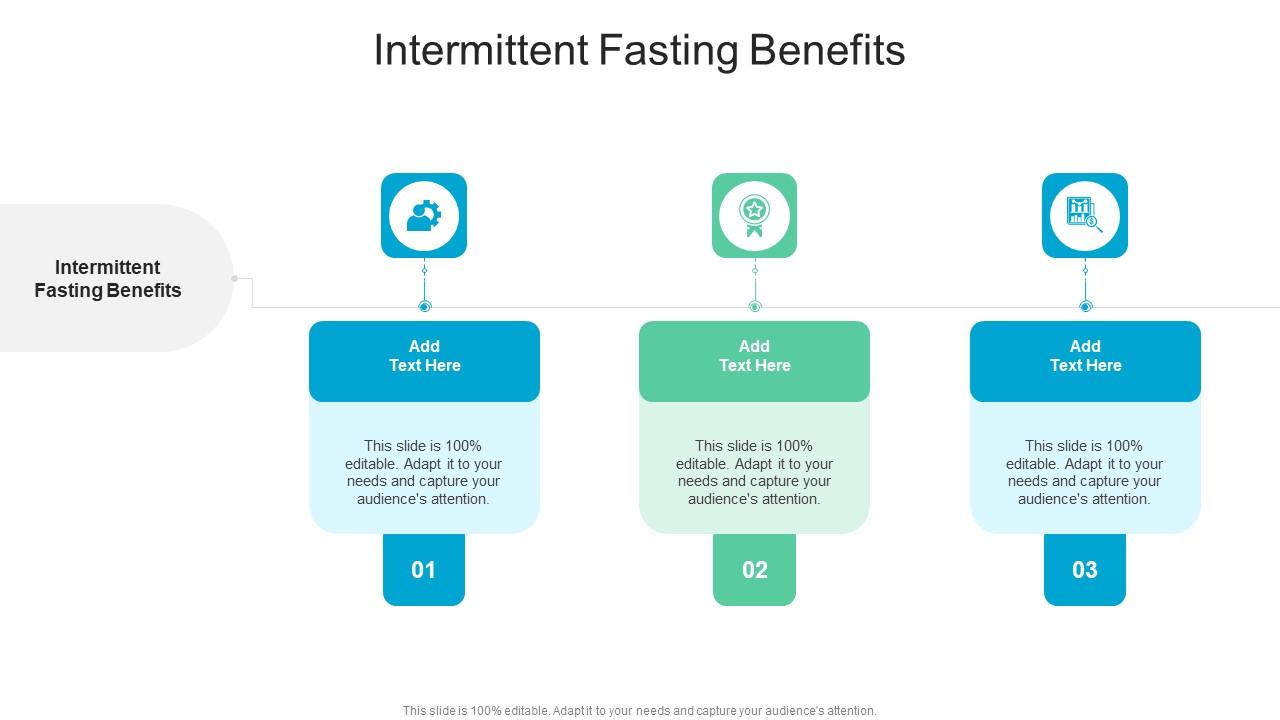 Intermittent Fasting Benefits

Intermittent Fasting Benefits

Add Text Here

This slide is 100% editable. Adapt it to your needs and capture your audience's attention.

01

Add Text Here

This slide is 100% editable. Adapt it to your needs and capture your audience's attention.

02

Add Text Here

This slide is 100% editable. Adapt it to your needs and capture your audience's attention.

03

This slide is 100% editable. Adapt it to your needs and capture your audience's attention.